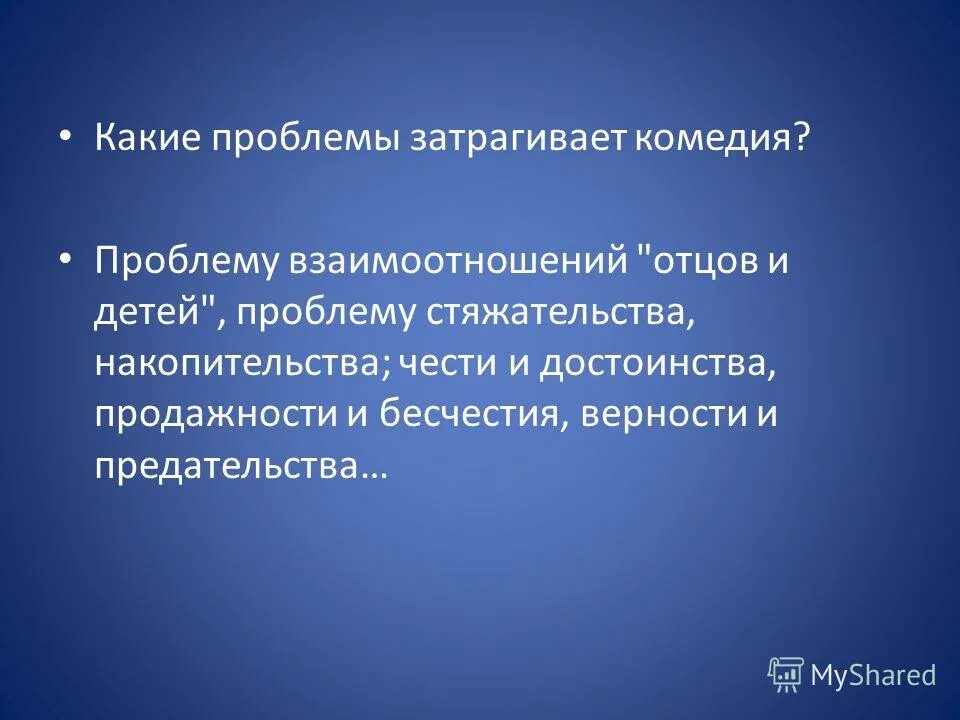 • Какие проблемы затрагивает комедия?

• Проблему взаимоотношений "отцов и детей", проблему стяжательства, накопительства; чести и достоинства, продажности и бесчестия, верности и предательства…

MyShared